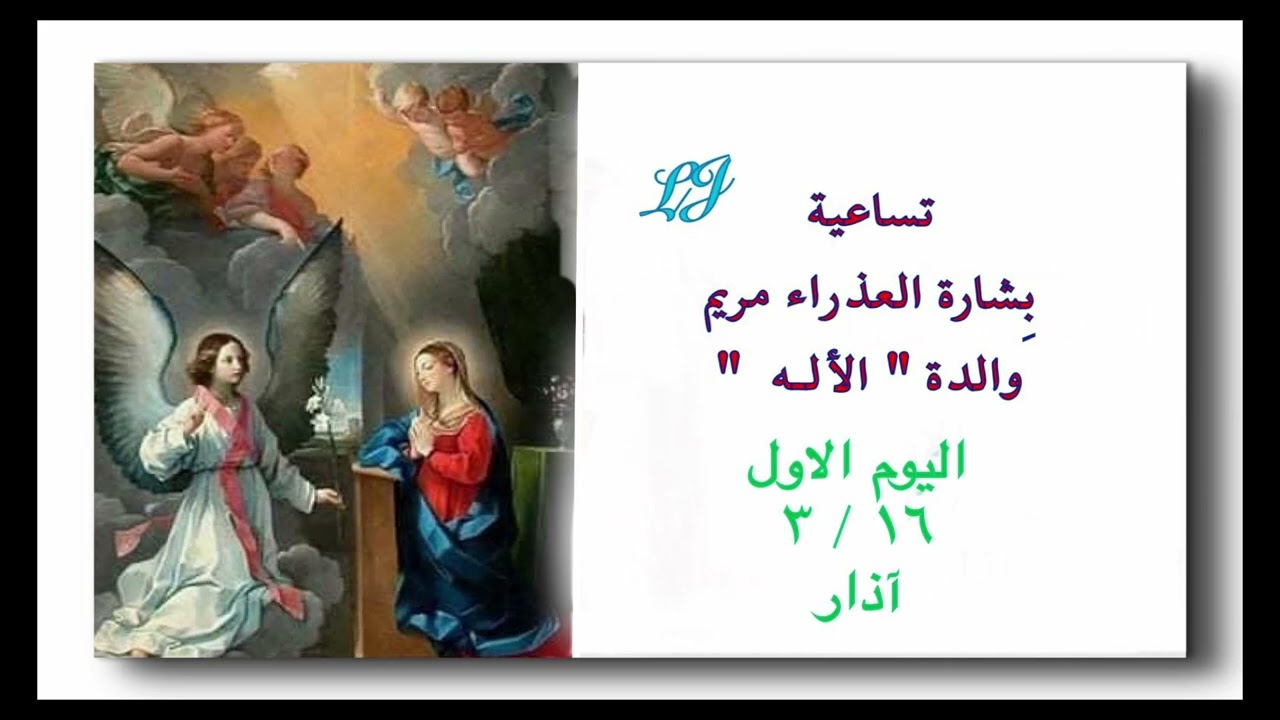 LJ

تساعية

بِشارة العذراء مريم
والدة " الألـه "

اليوم الاول
١٦ / ٣
آذار